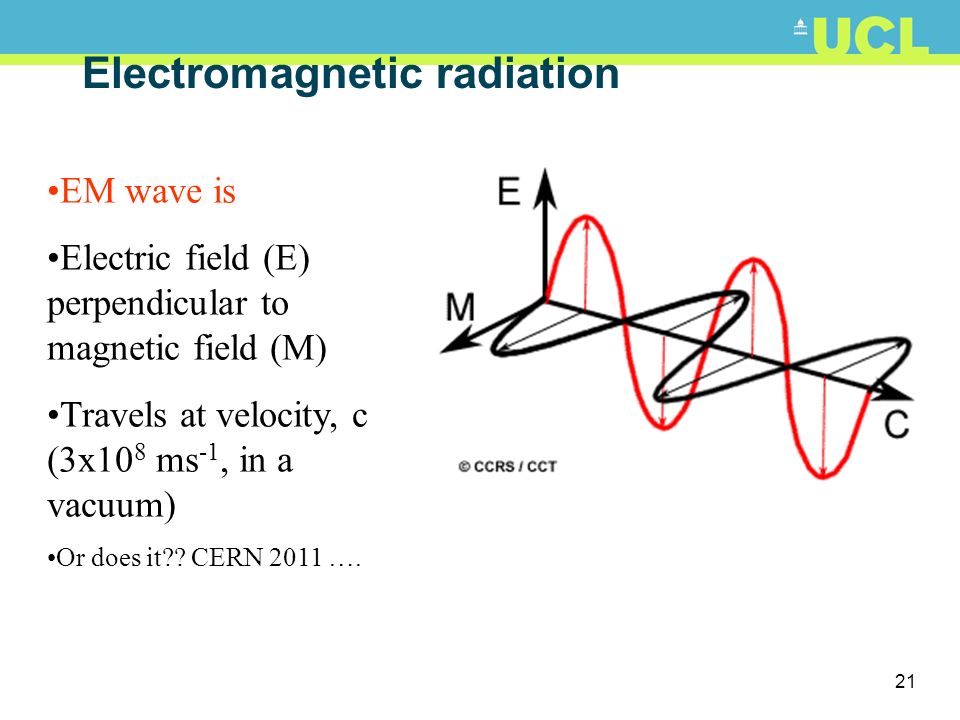 UCL

Electromagnetic radiation

•EM wave is

•Electric field (E) perpendicular to magnetic field (M)

•Travels at velocity, c ($3x10^8$ $ms^{-1}$, in a vacuum)

•Or does it?? CERN 2011 ….

E

M

C

© CCRS / CCT

21